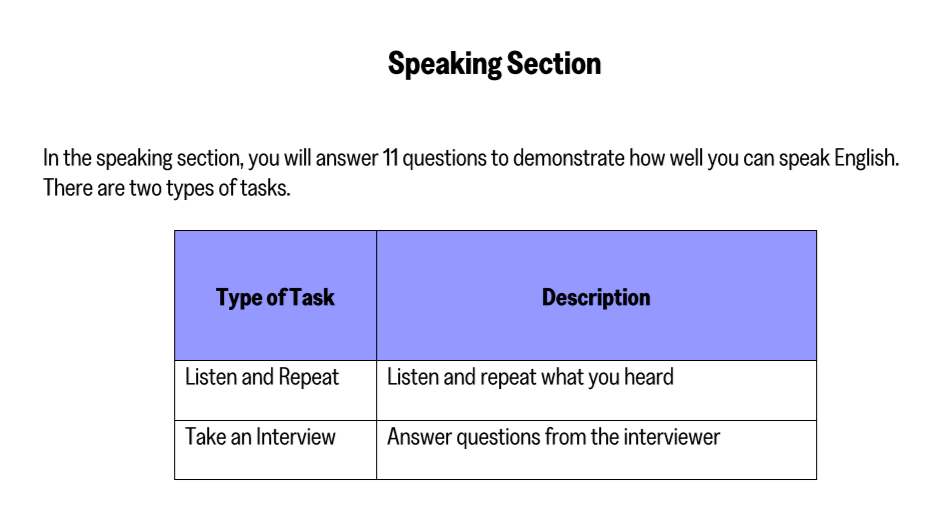 Speaking Section

In the speaking section, you will answer 11 questions to demonstrate how well you can speak English. There are two types of tasks.

| Type of Task | Description |
|---|---|
| Listen and Repeat | Listen and repeat what you heard |
| Take an Interview | Answer questions from the interviewer |